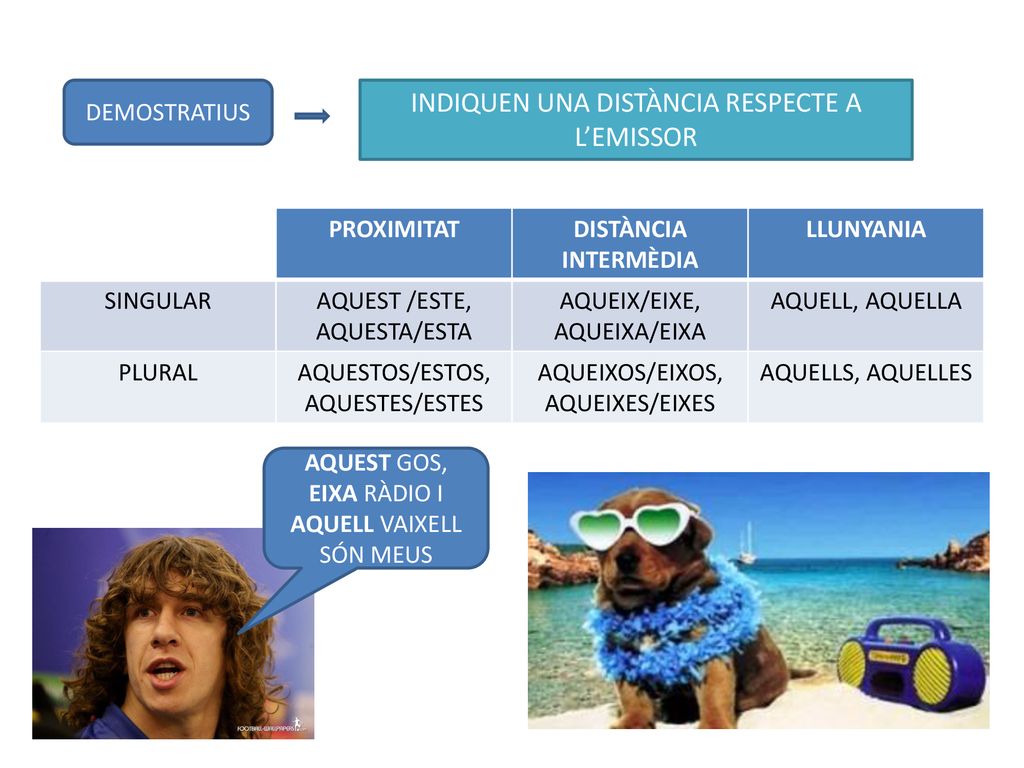 DEMOSTRATIUS

INDIQUEN UNA DISTÀNCIA RESPECTE A L'EMISSOR

| | PROXIMITAT | DISTÀNCIA INTERMÈDIA | LLUNYANIA |
|---|---|---|---|
| SINGULAR | AQUEST /ESTE, AQUESTA/ESTA | AQUEIX/EIXE, AQUEIXA/EIXA | AQUELL, AQUELLA |
| PLURAL | AQUESTOS/ESTOS, AQUESTES/ESTES | AQUEIXOS/EIXOS, AQUEIXES/EIXES | AQUELLS, AQUELLES |

AQUEST GOS, EIXA RÀDIO I AQUELL VAIXELL SÓN MEUS

FOOTBALL-WALLPAPERS